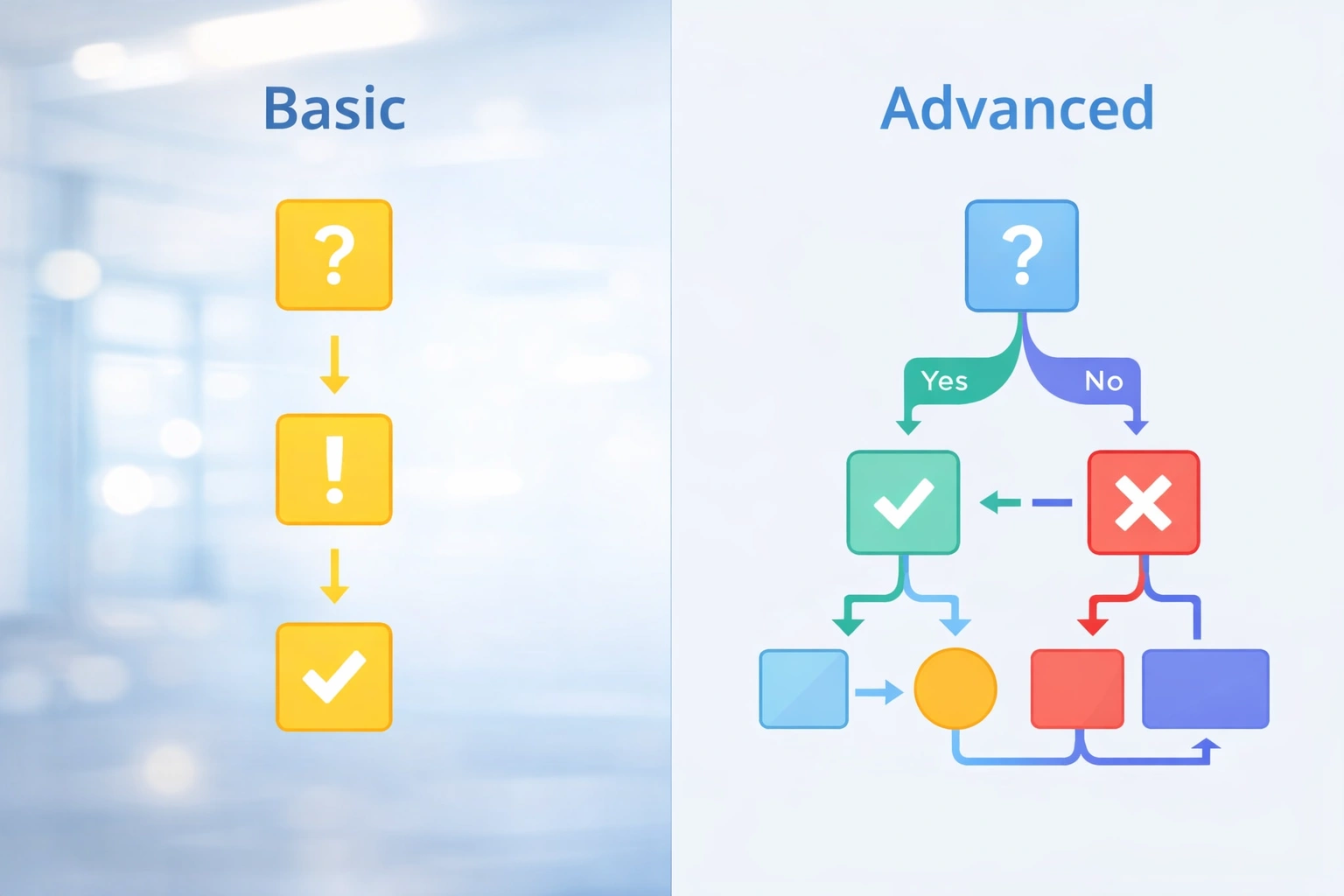 Basic

?

!

Advanced

?

Yes

No